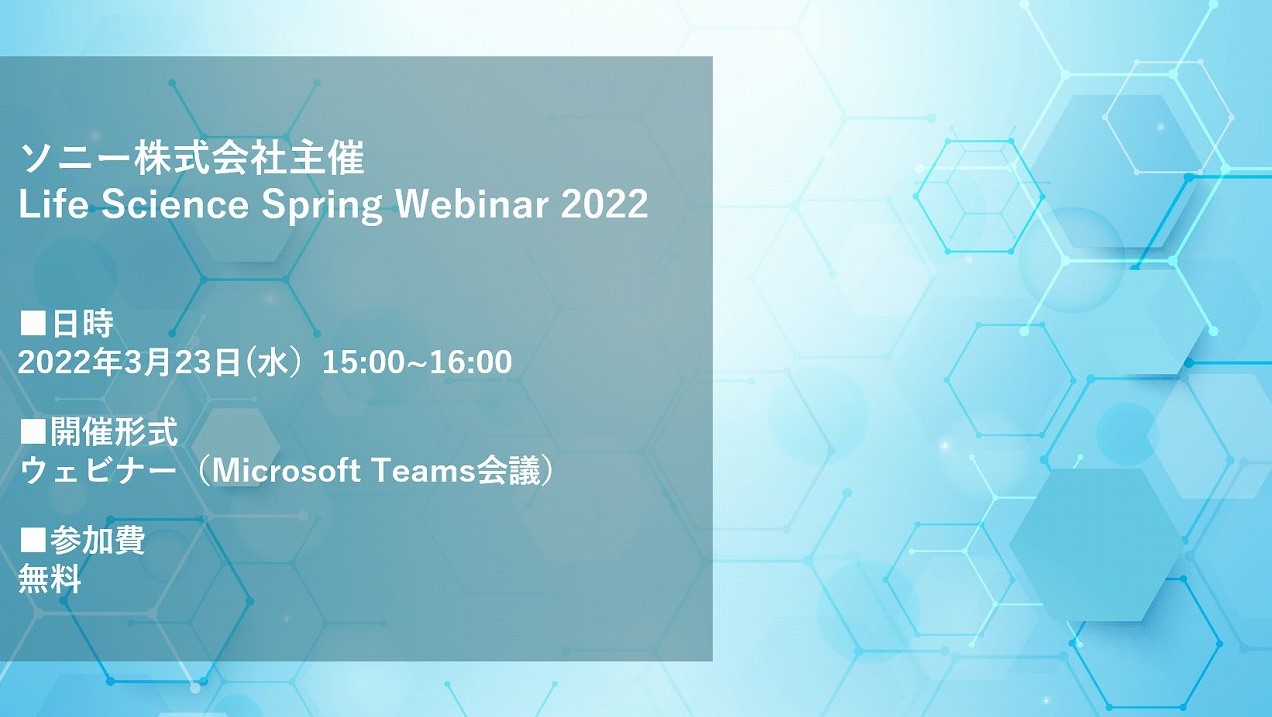 ソニー株式会社主催
Life Science Spring Webinar 2022

■日時
2022年3月23日(水) 15:00~16:00

■開催形式
ウェビナー（Microsoft Teams会議）

■参加費
無料